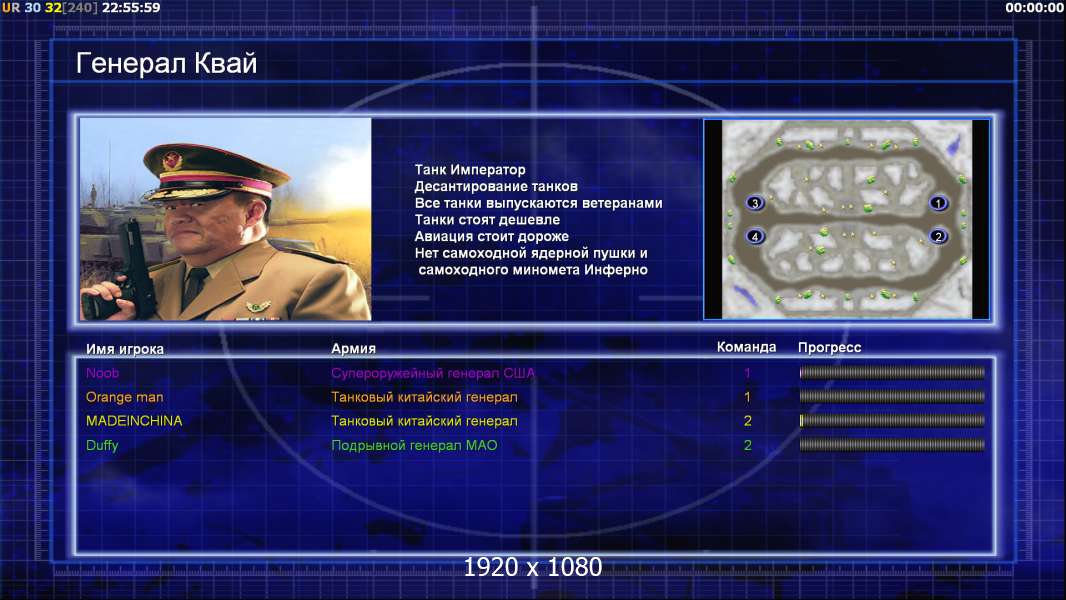 UR 30 32[240] 22:55:59

00:00:00

Генерал Квай

Танк Император
Десантирование танков
Все танки выпускаются ветеранами
Танки стоят дешевле
Авиация стоит дороже
Нет самоходной ядерной пушки и самоходного миномета Инферно

3
1
4
2

| Имя игрока | Армия | Команда | Прогресс |
|---|---|---|---|
| Noob | Супероружейный генерал США | 1 | |
| Orange man | Танковый китайский генерал | 1 | |
| MADEINCHINA | Танковый китайский генерал | 2 | |
| Duffy | Подрывной генерал МАО | 2 | |

1920 x 1080